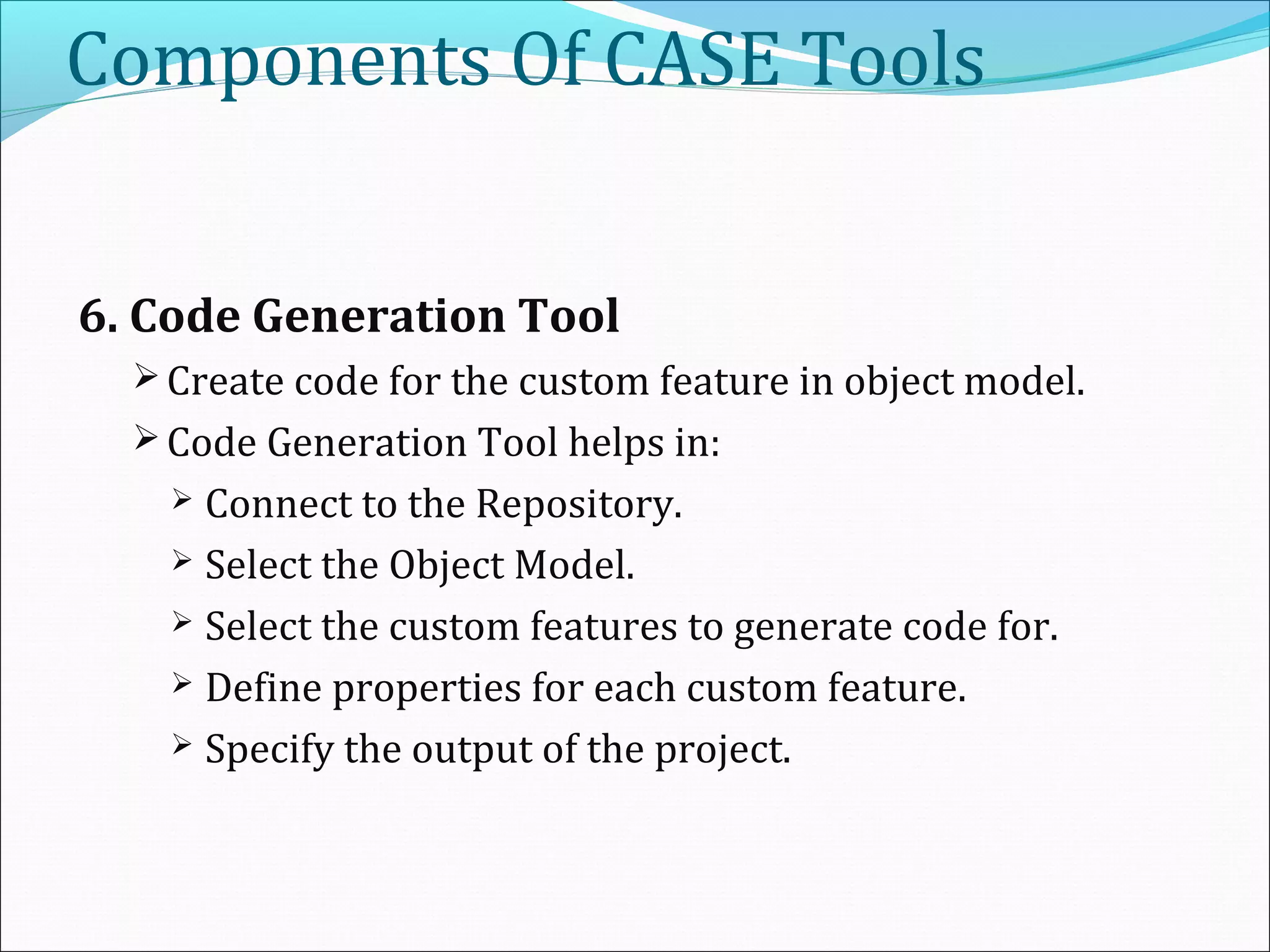 Components Of CASE Tools

6. Code Generation Tool

➢ Create code for the custom feature in object model.
➢ Code Generation Tool helps in:
➢ Connect to the Repository.
➢ Select the Object Model.
➢ Select the custom features to generate code for.
➢ Define properties for each custom feature.
➢ Specify the output of the project.